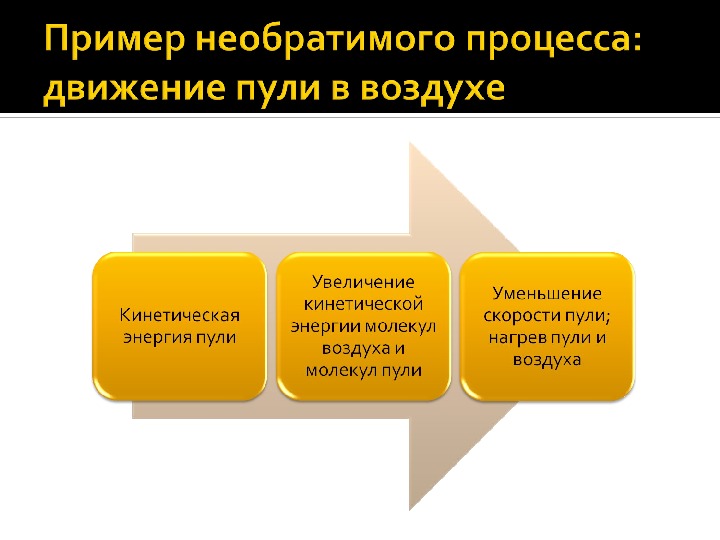 Пример необратимого процесса: движение пули в воздухе

Кинетическая энергия пули

Увеличение кинетической энергии молекул воздуха и молекул пули

Уменьшение скорости пули; нагрев пули и воздуха